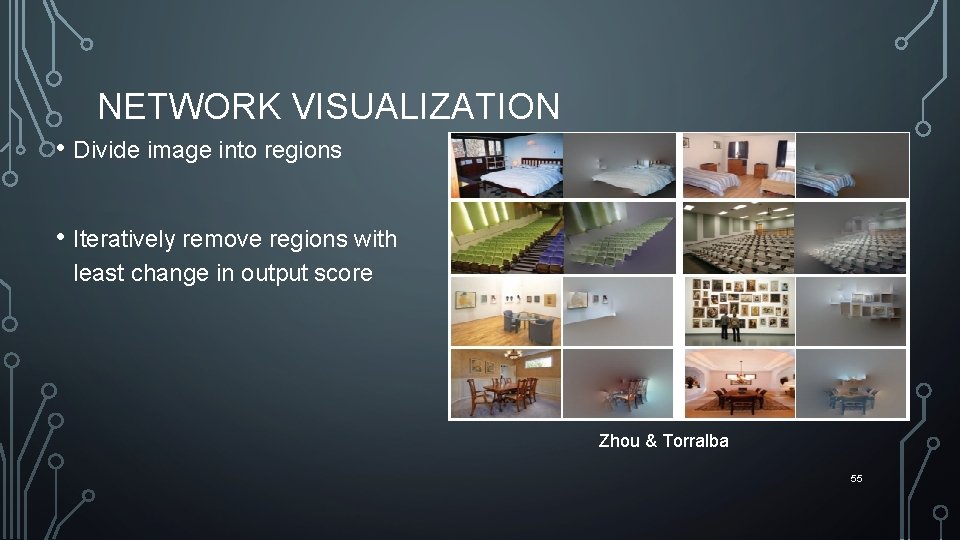 NETWORK VISUALIZATION

• Divide image into regions

• Iteratively remove regions with least change in output score

Zhou & Torralba

55